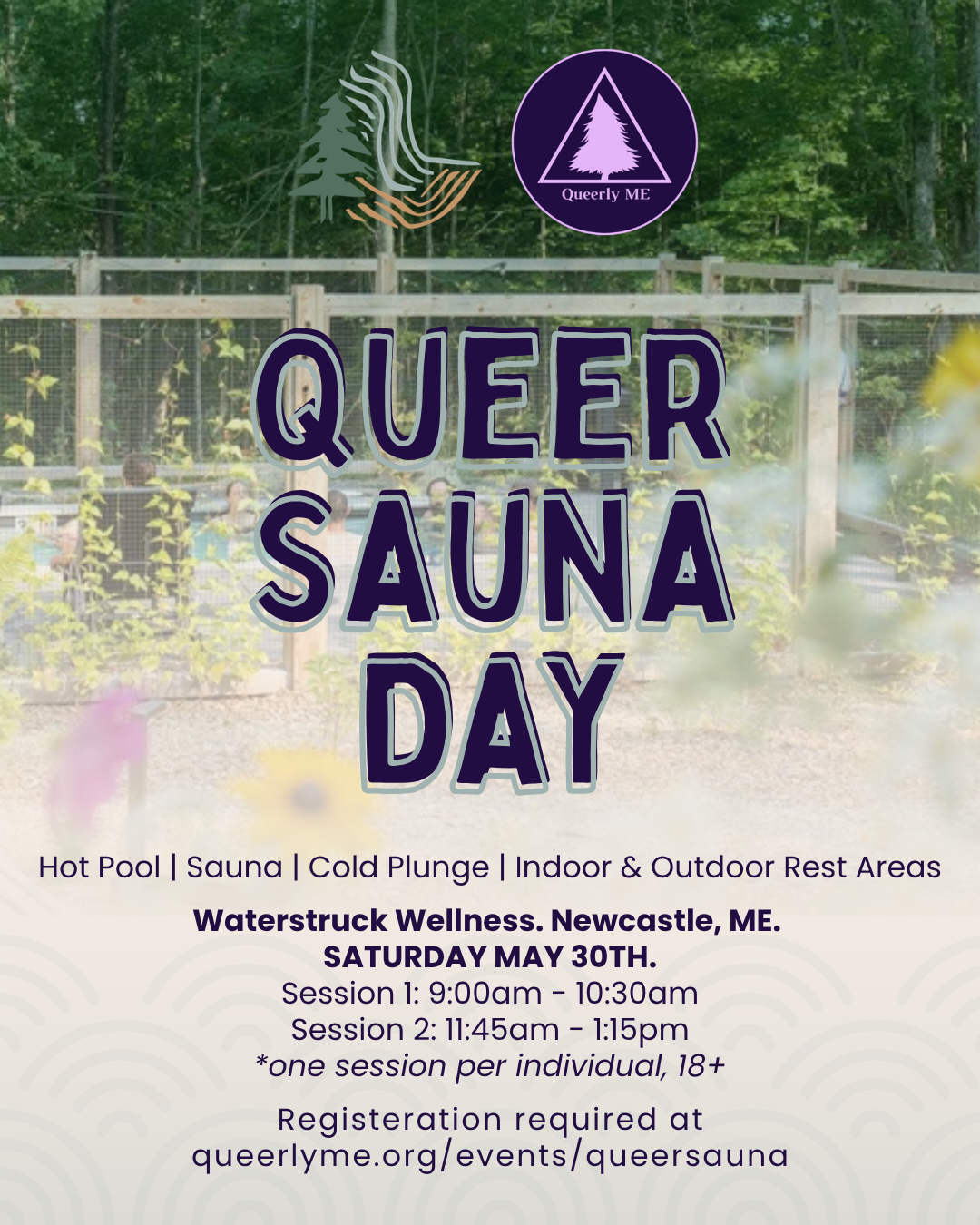 Queerly ME

QUEER SAUNA DAY

Hot Pool | Sauna | Cold Plunge | Indoor & Outdoor Rest Areas

Waterstruck Wellness. Newcastle, ME.
SATURDAY MAY 30TH.
Session 1: 9:00am - 10:30am
Session 2: 11:45am - 1:15pm
*one session per individual, 18+

Registeration required at queerlyme.org/events/queersauna